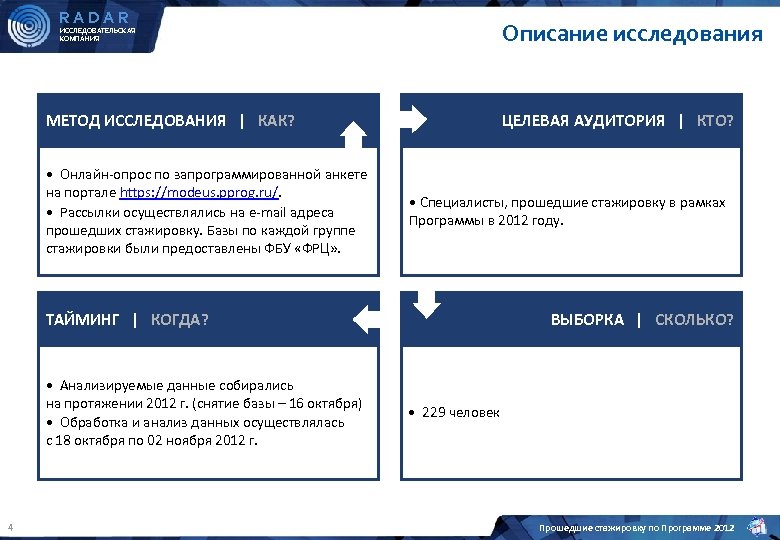 RADAR
ИССЛЕДОВАТЕЛЬСКАЯ КОМПАНИЯ

Описание исследования

МЕТОД ИССЛЕДОВАНИЯ | КАК?

• Онлайн-опрос по запрограммированной анкете на портале https://modeus.pprog.ru/.
• Рассылки осуществлялись на e-mail адреса прошедших стажировку. Базы по каждой группе стажировки были предоставлены ФБУ «ФРЦ».

ЦЕЛЕВАЯ АУДИТОРИЯ | КТО?

• Специалисты, прошедшие стажировку в рамках Программы в 2012 году.

ТАЙМИНГ | КОГДА?

• Анализируемые данные собирались на протяжении 2012 г. (снятие базы – 16 октября)
• Обработка и анализ данных осуществлялась с 18 октября по 02 ноября 2012 г.

ВЫБОРКА | СКОЛЬКО?

• 229 человек

4

Прошедшие стажировку по Программе 2012